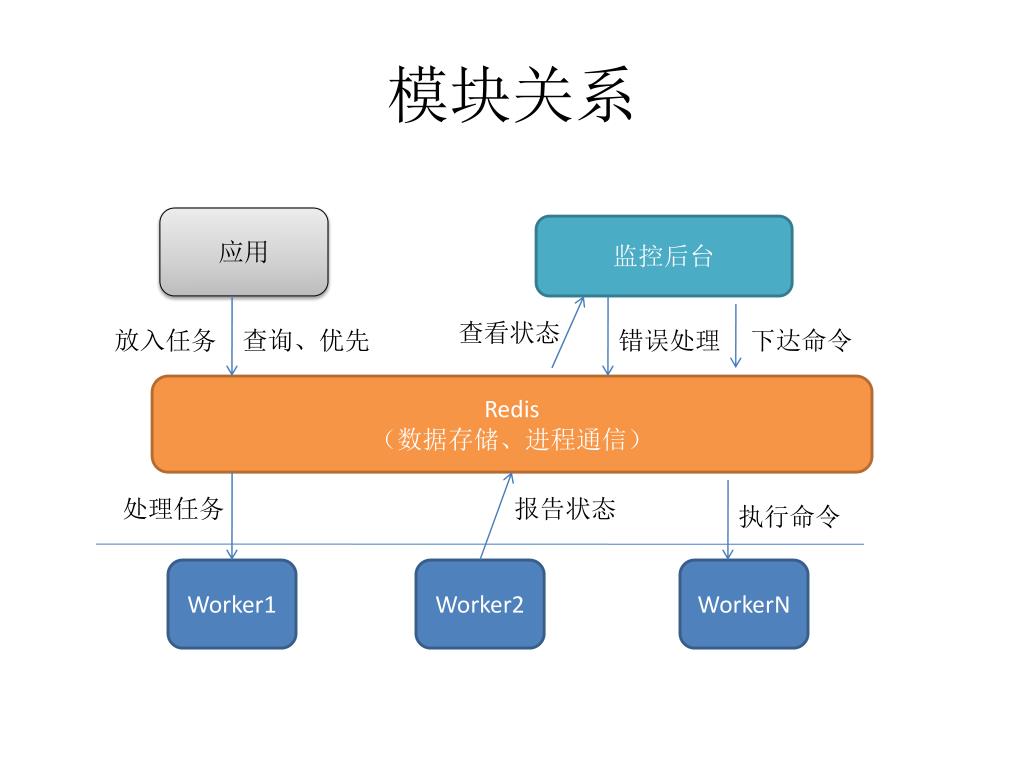 模块关系

应用

监控后台

放入任务

查询、优先

查看状态

错误处理

下达命令

Redis
（数据存储、进程通信）

处理任务

报告状态

执行命令

Worker1

Worker2

WorkerN